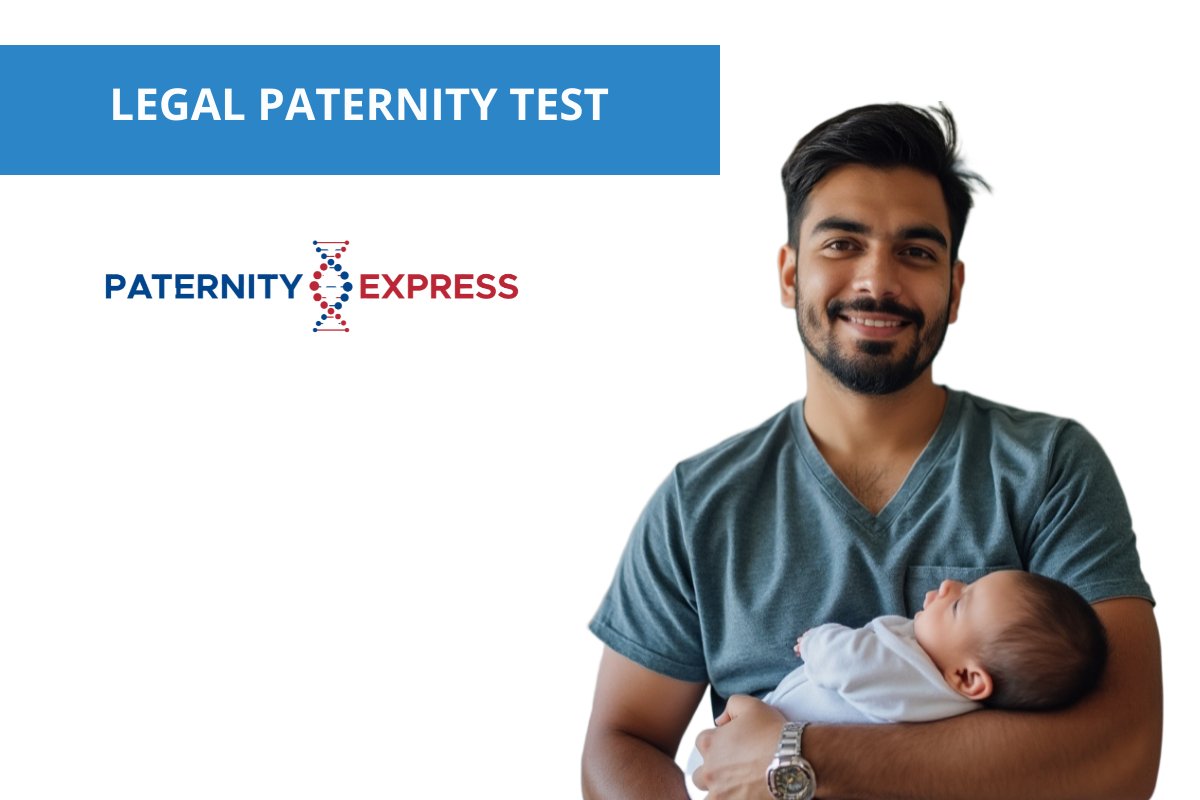 LEGAL PATERNITY TEST

PATERNITY EXPRESS